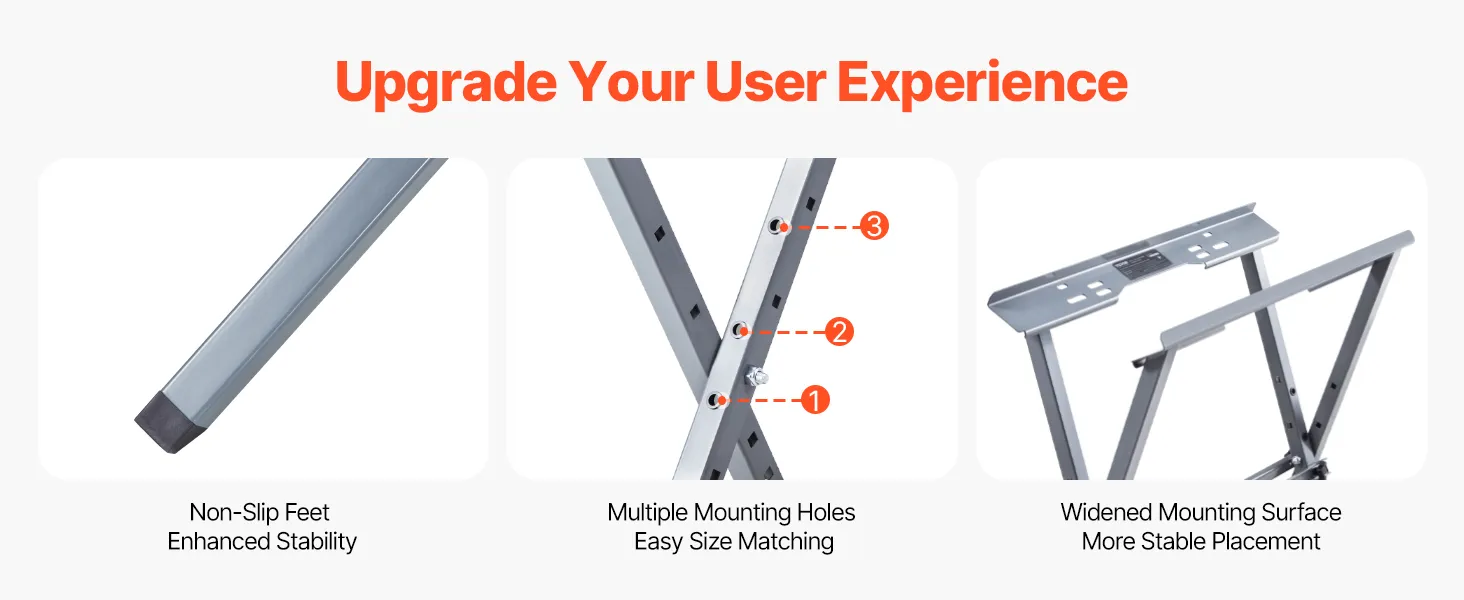 Upgrade Your User Experience

3

2

1

Non-Slip Feet
Enhanced Stability

Multiple Mounting Holes
Easy Size Matching

Widened Mounting Surface
More Stable Placement